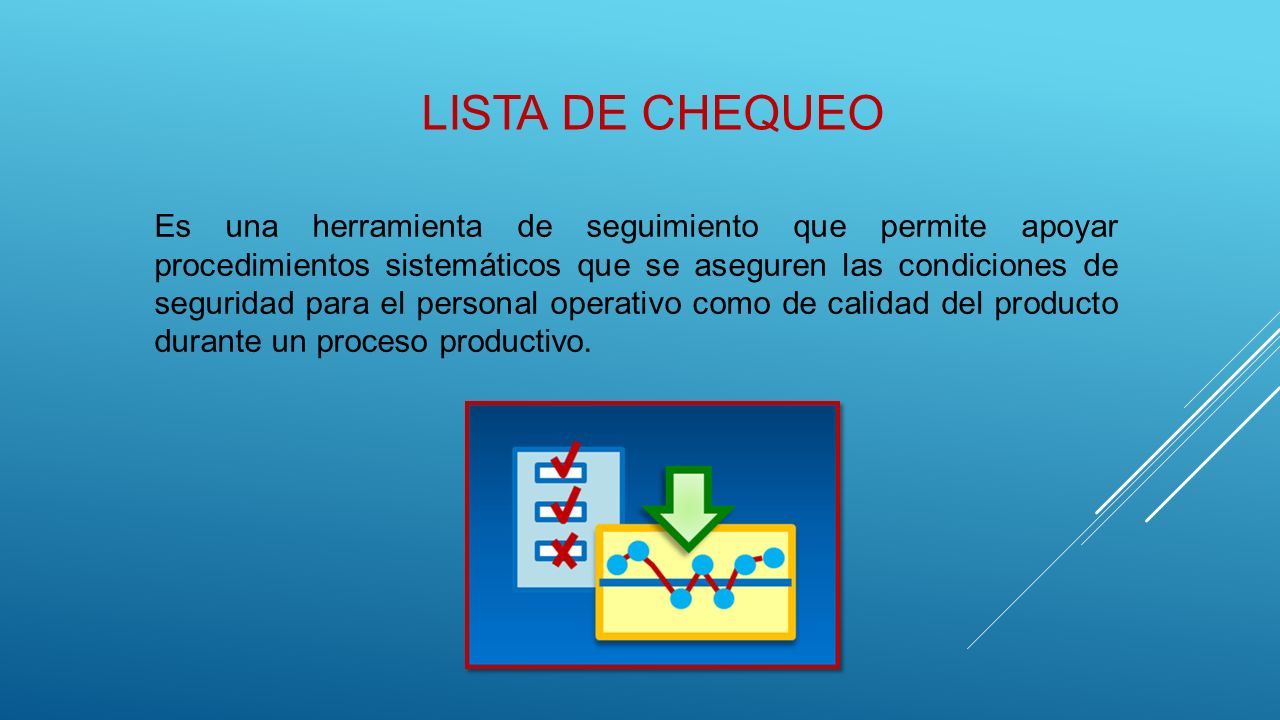 LISTA DE CHEQUEO

Es una herramienta de seguimiento que permite apoyar procedimientos sistemáticos que se aseguren las condiciones de seguridad para el personal operativo como de calidad del producto durante un proceso productivo.